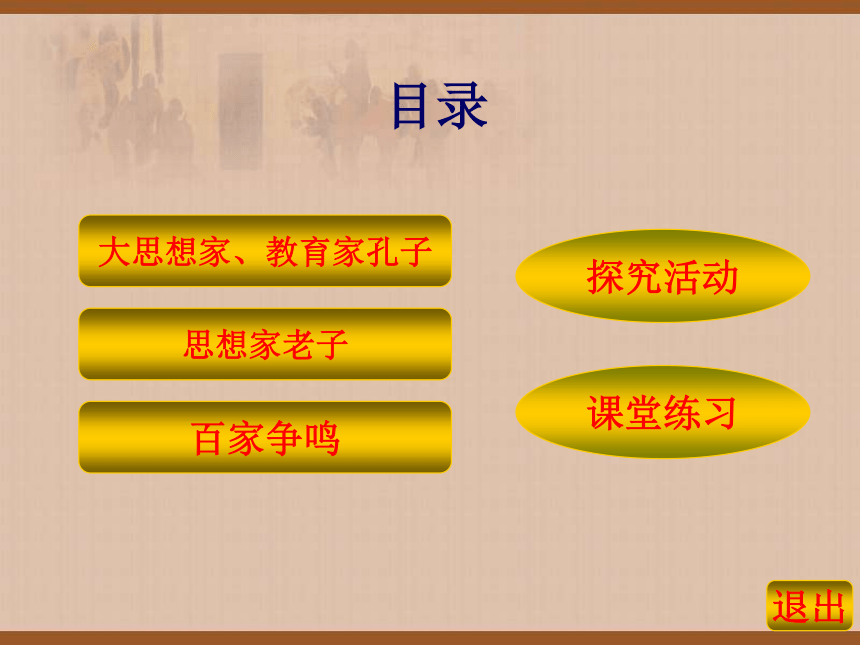 目录

大思想家、教育家孔子

思想家老子

百家争鸣

探究活动

课堂练习

退出